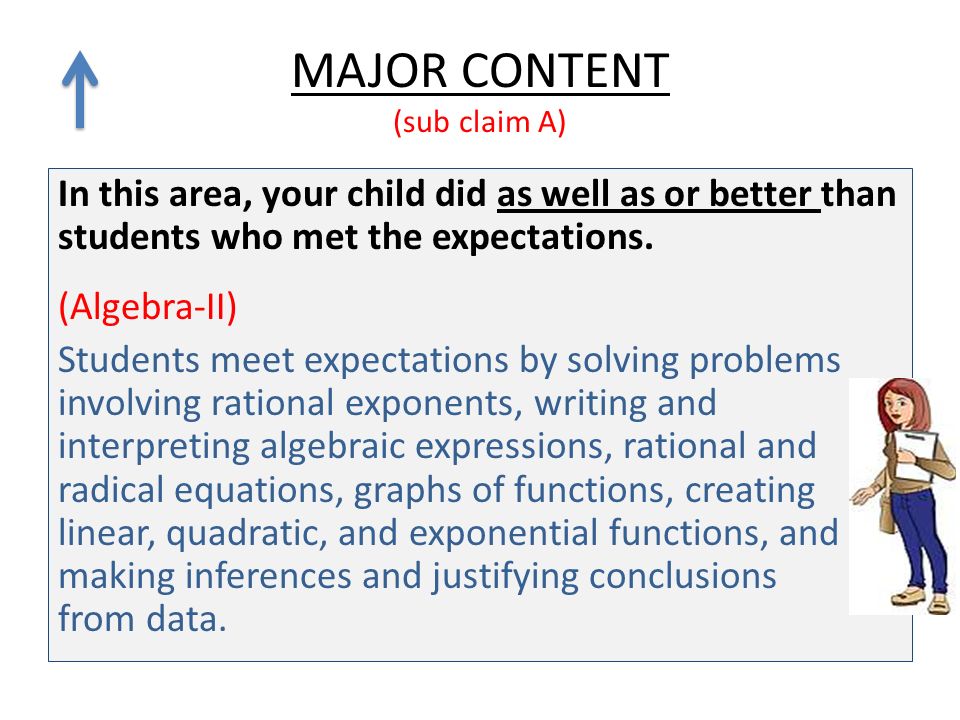 MAJOR CONTENT
(sub claim A)

In this area, your child did as well as or better than students who met the expectations.

(Algebra-II)

Students meet expectations by solving problems involving rational exponents, writing and interpreting algebraic expressions, rational and radical equations, graphs of functions, creating linear, quadratic, and exponential functions, and making inferences and justifying conclusions from data.